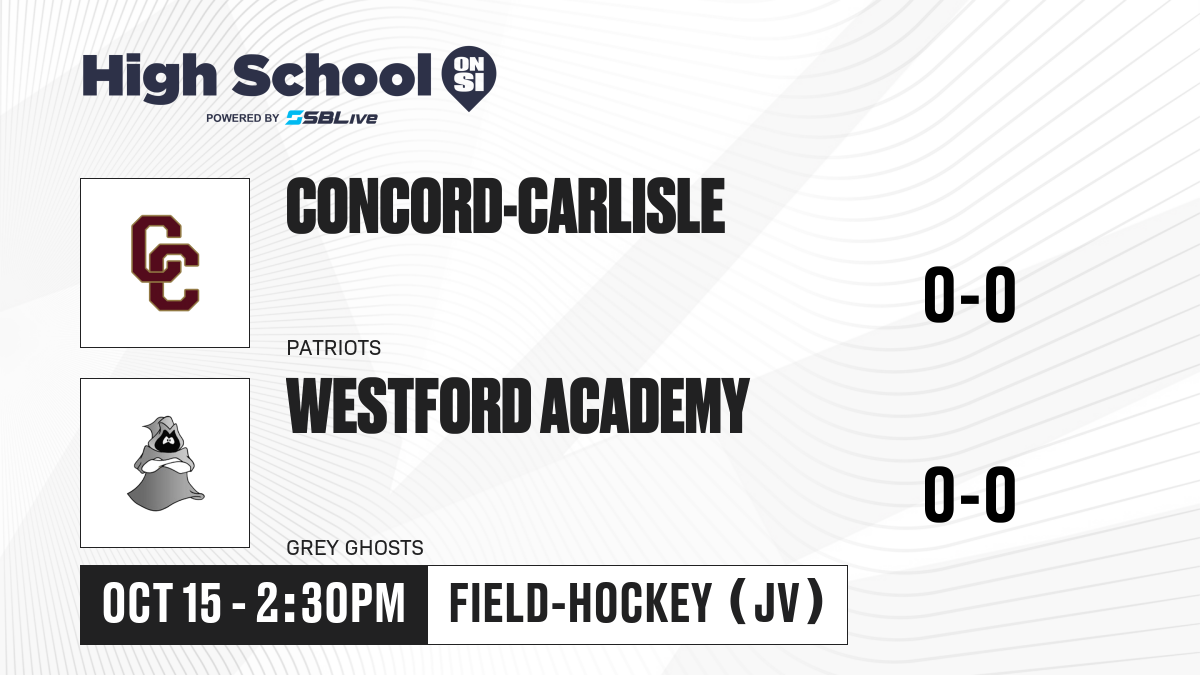 High School ON SI
POWERED BY SBLive

CC

CONCORD-CARLISLE

0-0

PATRIOTS

WESTFORD ACADEMY

0-0

GREY GHOSTS

OCT 15 - 2:30PM

FIELD-HOCKEY (JV)